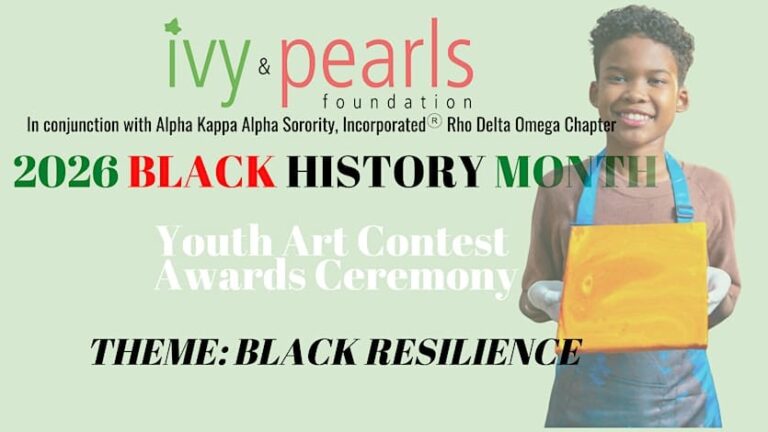 ivy & pearls foundation

In conjunction with Alpha Kappa Alpha Sorority, Incorporated® Rho Delta Omega Chapter

2026 BLACK HISTORY MONTH

Youth Art Contest Awards Ceremony

THEME: BLACK RESILIENCE